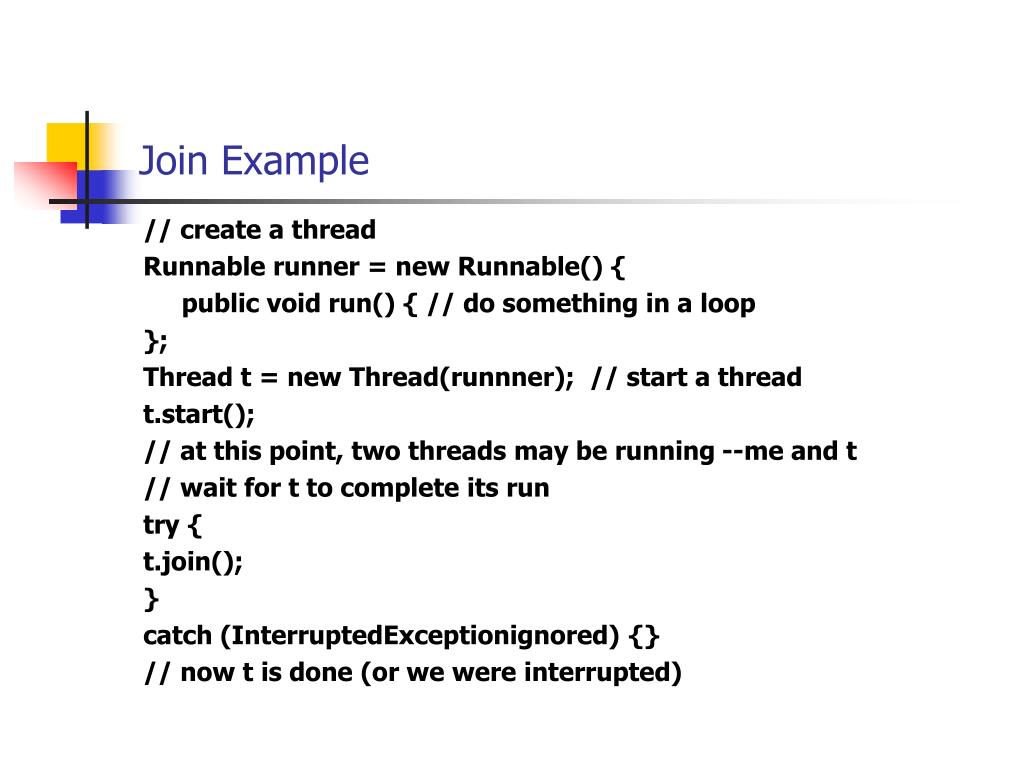 Join Example

// create a thread
Runnable runner = new Runnable() {
public void run() { // do something in a loop
};
Thread t = new Thread(runnner); // start a thread
t.start();
// at this point, two threads may be running --me and t
// wait for t to complete its run
try {
t.join();
}
catch (InterruptedExceptionignored) {}
// now t is done (or we were interrupted)